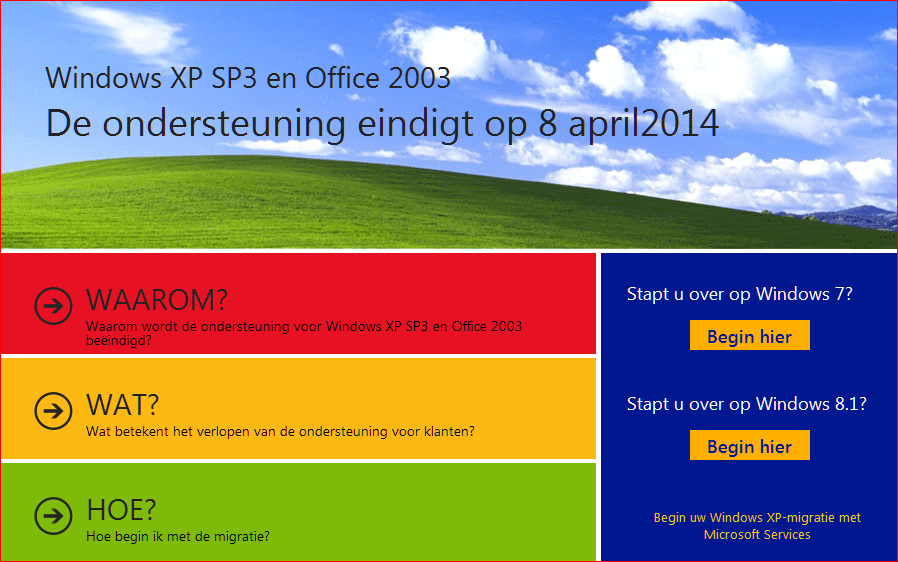 Windows XP SP3 en Office 2003
De ondersteuning eindigt op 8 april2014

WAAROM?
Waarom wordt de ondersteuning voor Windows XP SP3 en Office 2003 beëindigd?

WAT?
Wat betekent het verlopen van de ondersteuning voor klanten?

HOE?
Hoe begin ik met de migratie?

Stapt u over op Windows 7?
Begin hier

Stapt u over op Windows 8.1?
Begin hier

Begin uw Windows XP-migratie met Microsoft Services